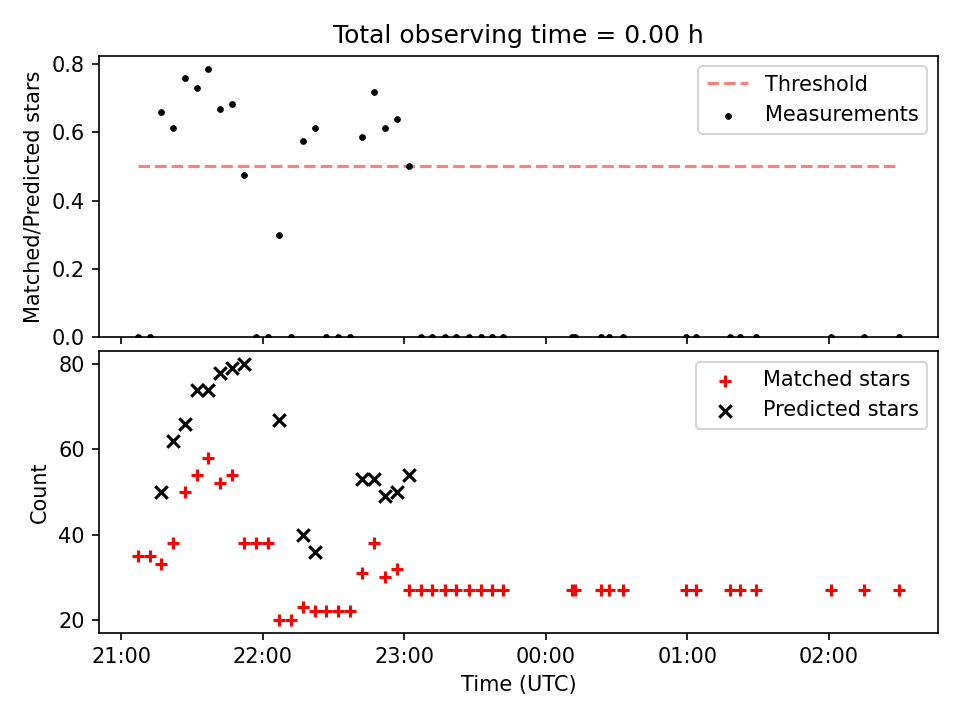 Total observing time = 0.00 h

Matched/Predicted stars

0.8
0.6
0.4
0.2
0.0

Threshold
Measurements

Count

80
60
40
20

Matched stars
Predicted stars

21:00
22:00
23:00
00:00
01:00
02:00

Time (UTC)